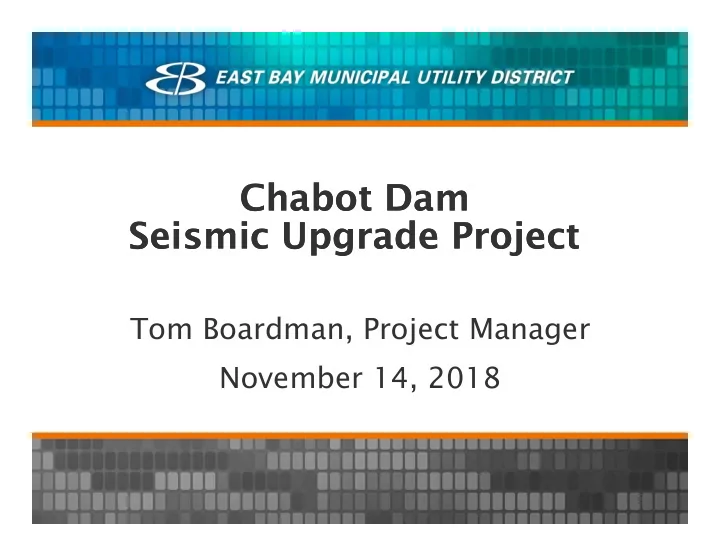 EAST BAY MUNICIPAL UTILITY DISTRICT

Chabot Dam
Seismic Upgrade Project

Tom Boardman, Project Manager

November 14, 2018